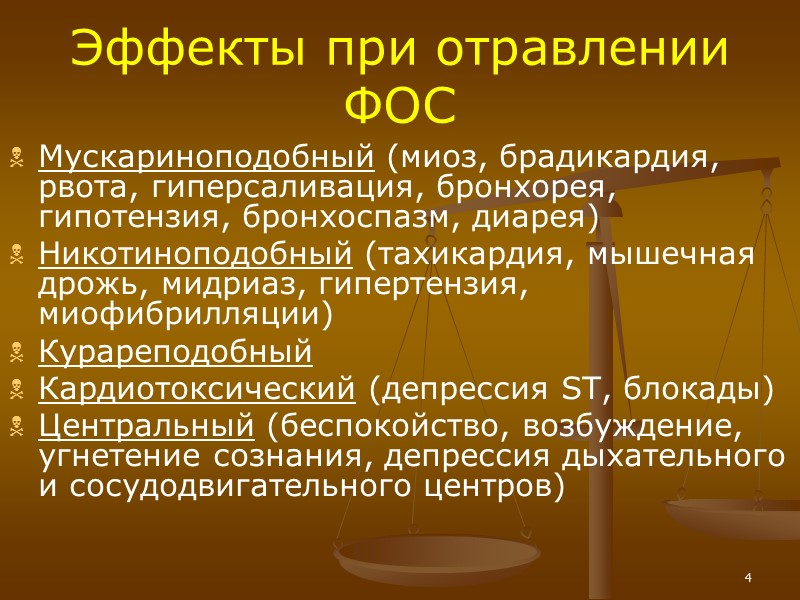 Эффекты при отравлении ФОС

Мускариноподобный (миоз, брадикардия, рвота, гиперсаливация, бронхорея, гипотензия, бронхоспазм, диарея)

Никотиноподобный (тахикардия, мышечная дрожь, мидриаз, гипертензия, миофибрилляции)

Курареподобный

Кардиотоксический (депрессия ST, блокады)

Центральный (беспокойство, возбуждение, угнетение сознания, депрессия дыхательного и сосудодвигательного центров)

4